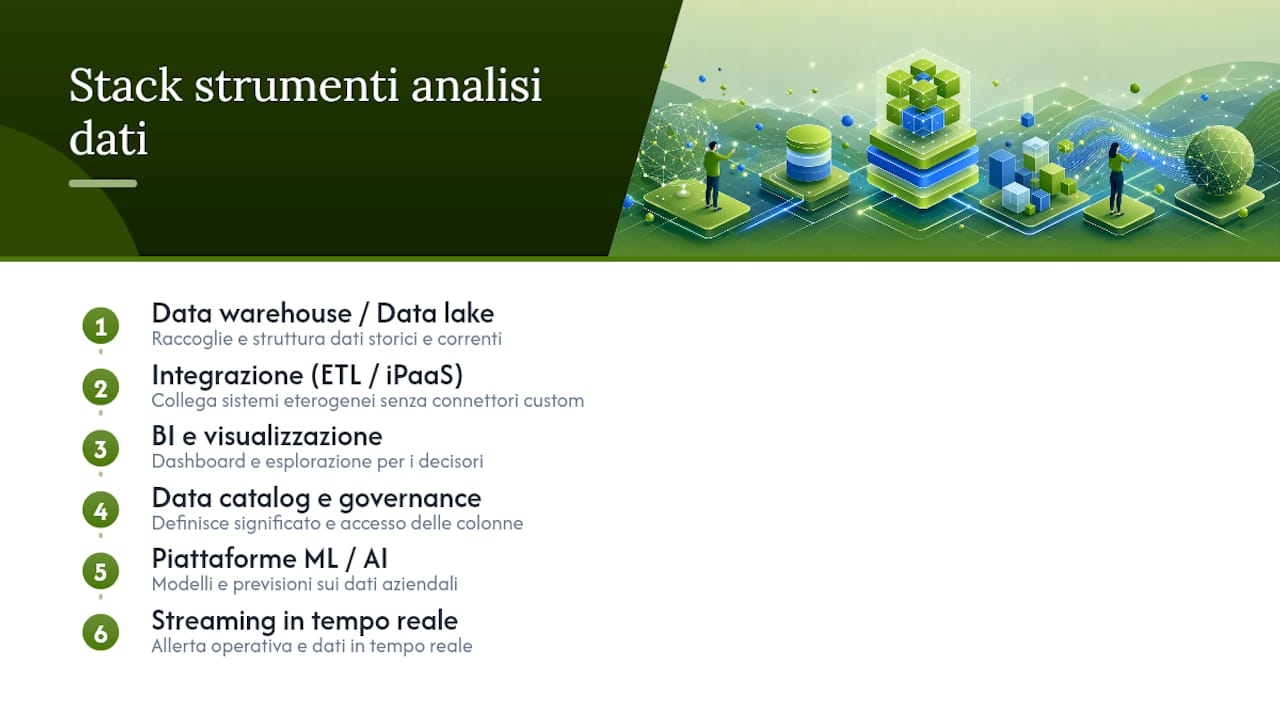 Stack strumenti analisi dati

1
Data warehouse / Data lake
Raccoglie e struttura dati storici e correnti

2
Integrazione (ETL / iPaaS)
Collega sistemi eterogenei senza connettori custom

3
BI e visualizzazione
Dashboard e esplorazione per i decisori

4
Data catalog e governance
Definisce significato e accesso delle colonne

5
Piattaforme ML / AI
Modelli e previsioni sui dati aziendali

6
Streaming in tempo reale
Allerta operativa e dati in tempo reale